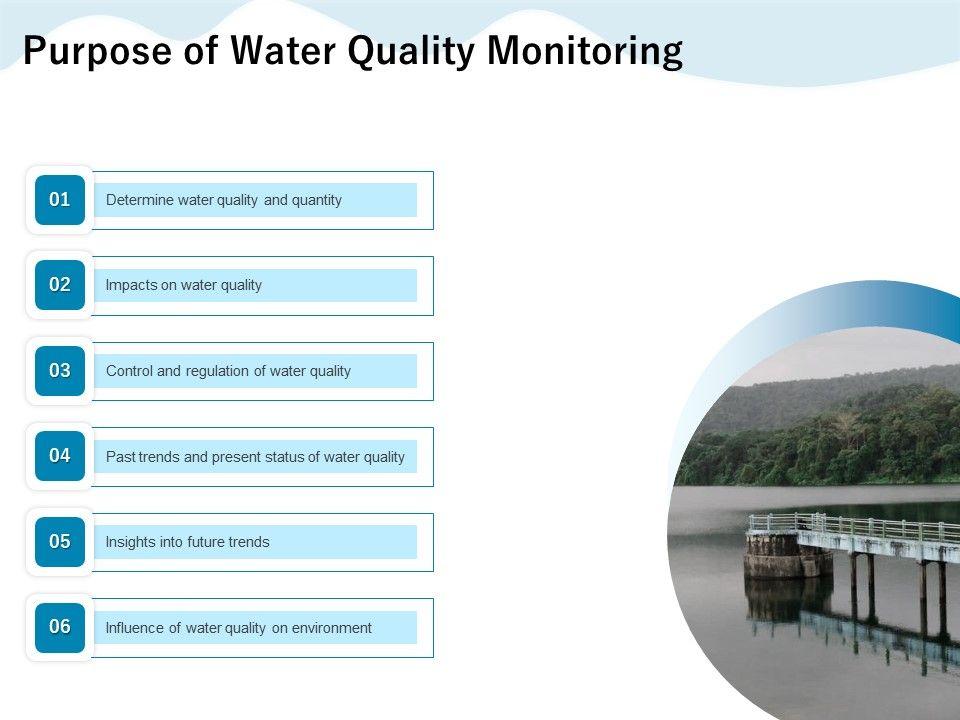 Purpose of Water Quality Monitoring

01 Determine water quality and quantity

02 Impacts on water quality

03 Control and regulation of water quality

04 Past trends and present status of water quality

05 Insights into future trends

06 Influence of water quality on environment